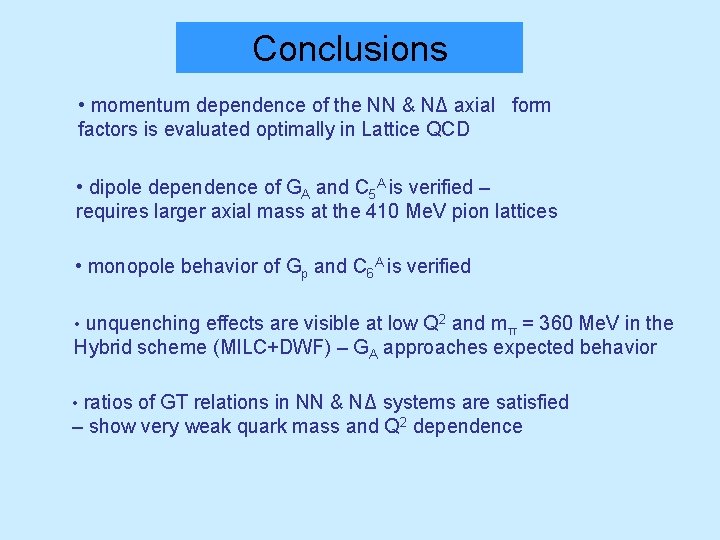 Conclusions

• momentum dependence of the NN & NΔ axial form factors is evaluated optimally in Lattice QCD

• dipole dependence of $G_A$ and $C_5^A$ is verified – requires larger axial mass at the 410 MeV pion lattices

• monopole behavior of $G_p$ and $C_6^A$ is verified

• unquenching effects are visible at low $Q^2$ and $m_\pi$ = 360 MeV in the Hybrid scheme (MILC+DWF) – $G_A$ approaches expected behavior

• ratios of GT relations in NN & NΔ systems are satisfied – show very weak quark mass and $Q^2$ dependence